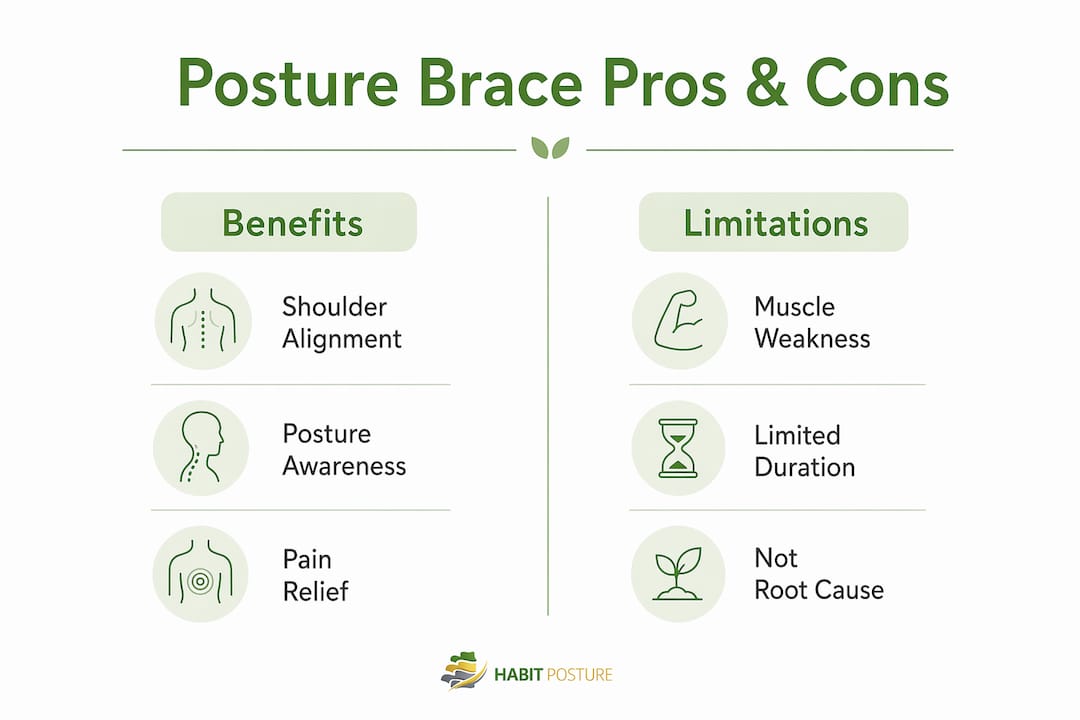 Posture Brace Pros & Cons

Benefits

Shoulder Alignment

Posture Awareness

Pain Relief

Limitations

Muscle Weakness

Limited Duration

Not Root Cause

HABIT POSTURE